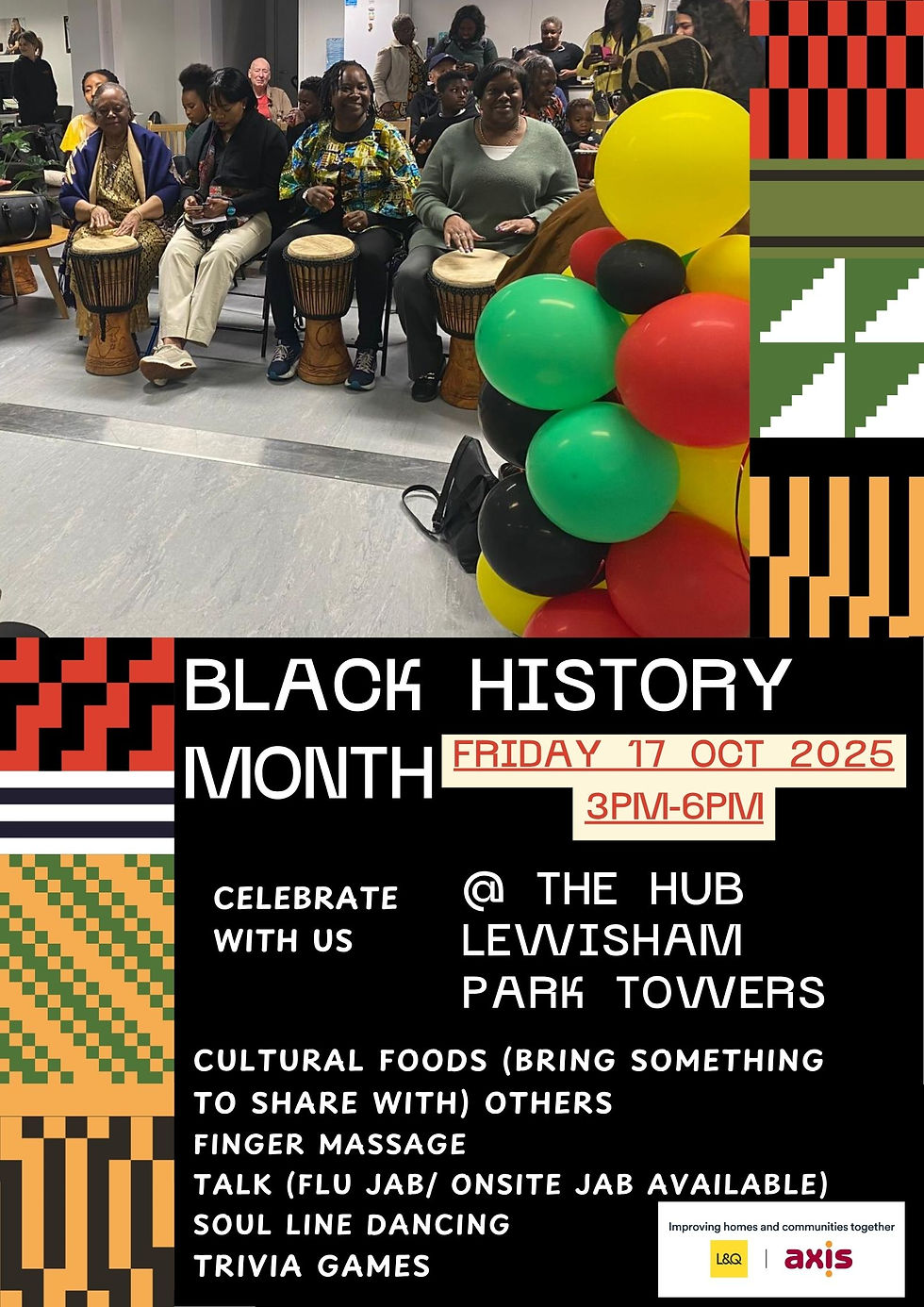 BLACK HISTORY MONTH

FRIDAY 17 OCT 2025
3PM-6PM

CELEBRATE WITH US

@ THE HUB
LEWISHAM
PARK TOWERS

CULTURAL FOODS (BRING SOMETHING TO SHARE WITH) OTHERS
FINGER MASSAGE
TALK (FLU JAB/ ONSITE JAB AVAILABLE)
SOUL LINE DANCING
TRIVIA GAMES

Improving homes and communities together
L&Q | axis